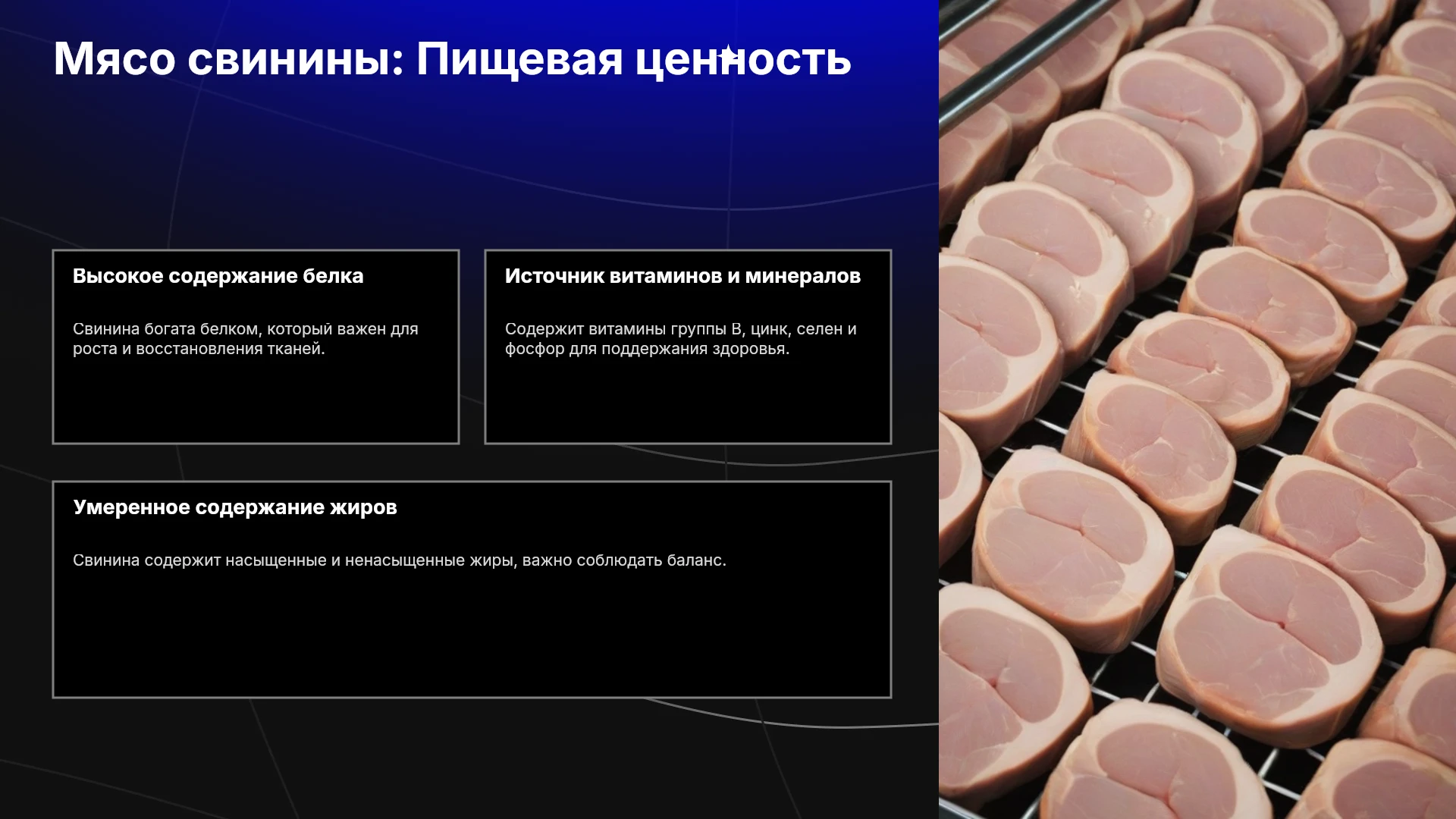 Мясо свинины: Пищевая ценность

Высокое содержание белка

Свинина богата белком, который важен для роста и восстановления тканей.

Источник витаминов и минералов

Содержит витамины группы B, цинк, селен и фосфор для поддержания здоровья.

Умеренное содержание жиров

Свинина содержит насыщенные и ненасыщенные жиры, важно соблюдать баланс.